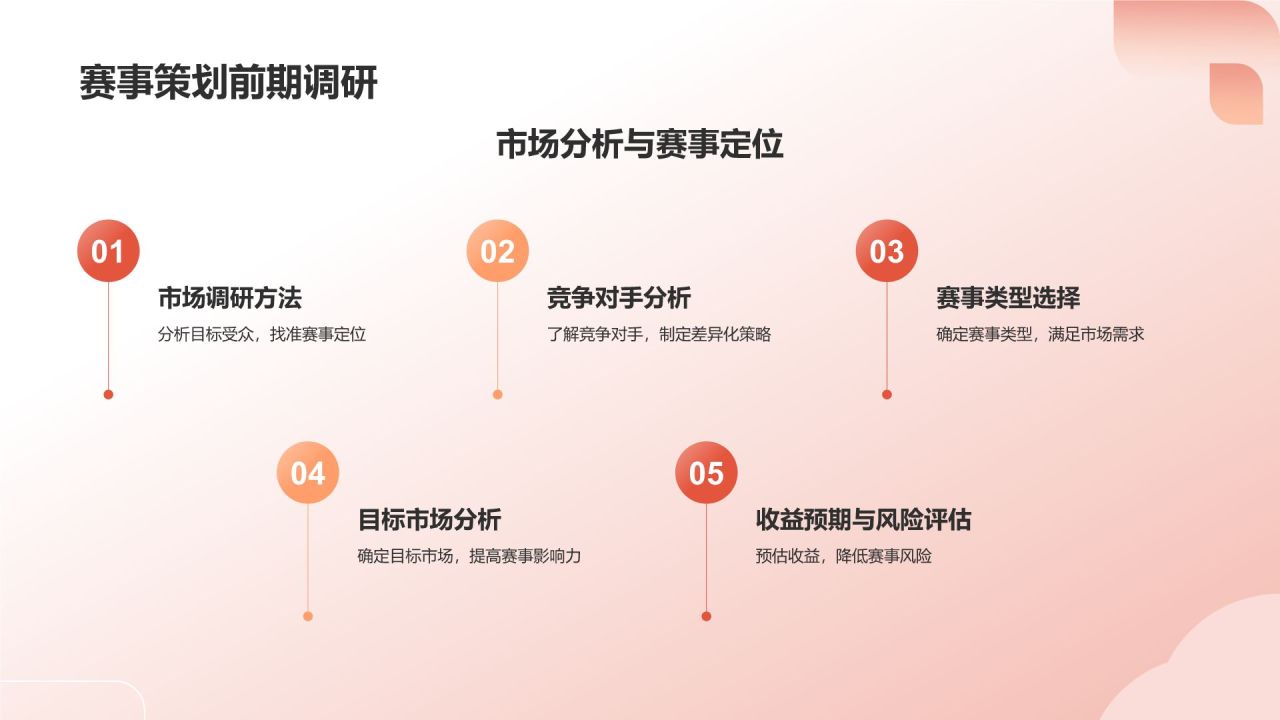 赛事策划前期调研

市场分析与赛事定位

01

市场调研方法

分析目标受众，找准赛事定位

02

竞争对手分析

了解竞争对手，制定差异化策略

03

赛事类型选择

确定赛事类型，满足市场需求

04

目标市场分析

确定目标市场，提高赛事影响力

05

收益预期与风险评估

预估收益，降低赛事风险